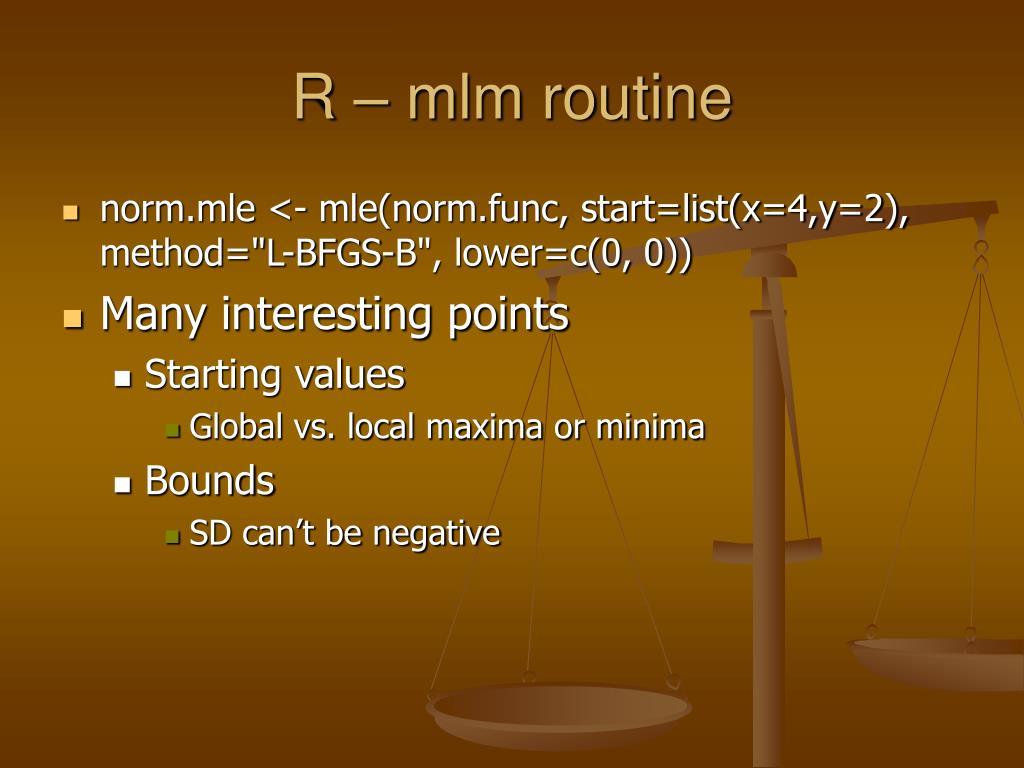 R – mlm routine

norm.mle <- mle(norm.func, start=list(x=4,y=2), method="L-BFGS-B", lower=c(0, 0))

Many interesting points

Starting values

Global vs. local maxima or minima

Bounds

SD can’t be negative